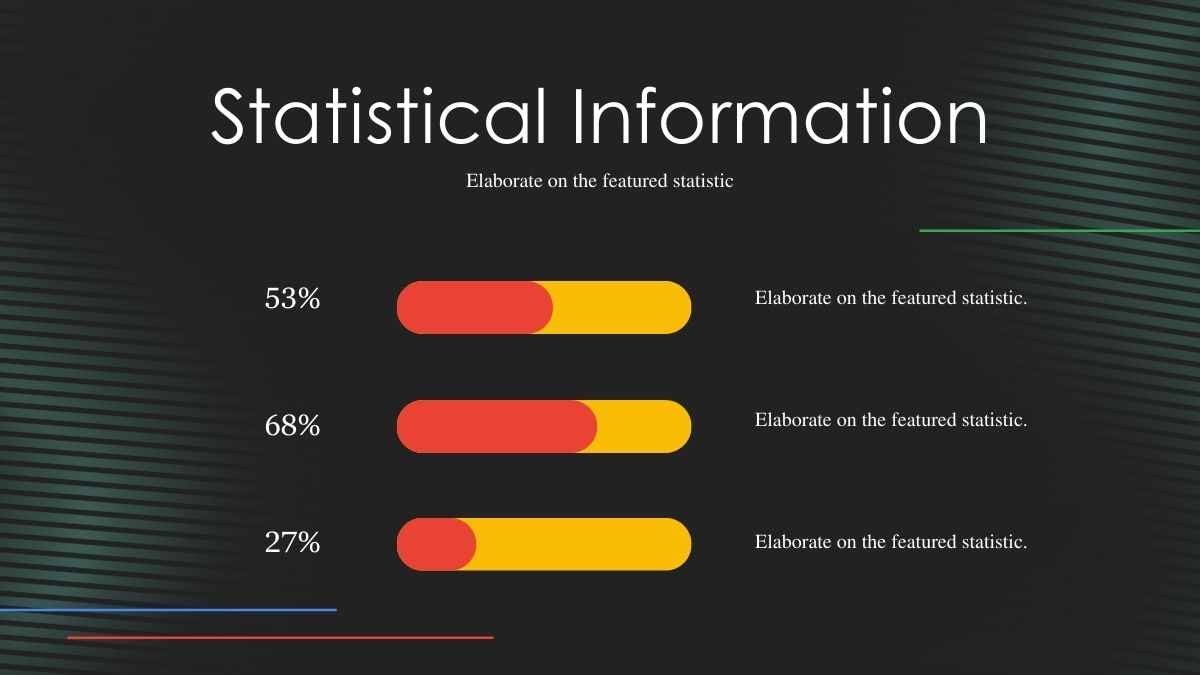 Statistical Information

Elaborate on the featured statistic

53%

Elaborate on the featured statistic.

68%

Elaborate on the featured statistic.

27%

Elaborate on the featured statistic.